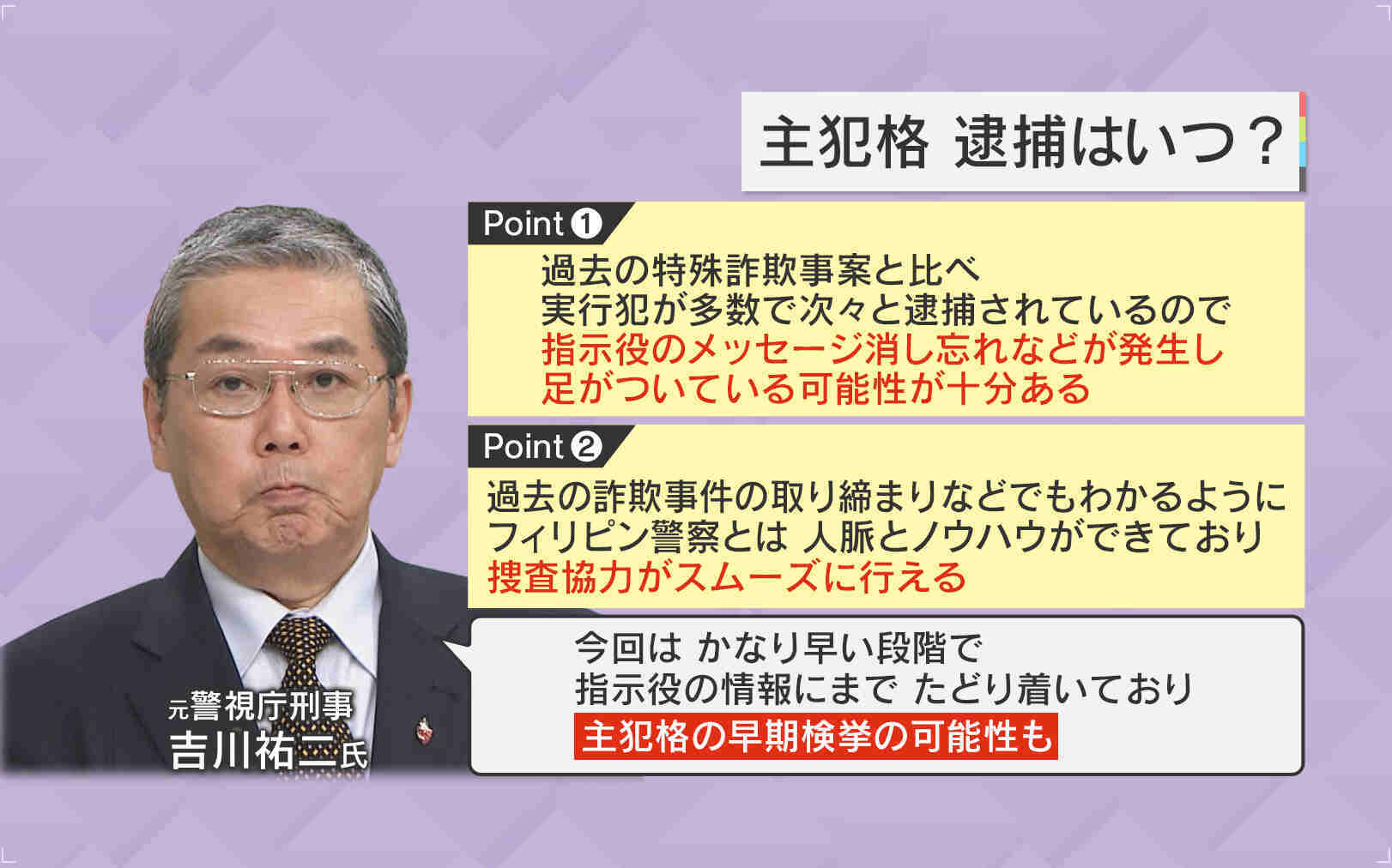 主犯格 逮捕はいつ？

Point ❶
過去の特殊詐欺事案と比べ
実行犯が多数で次々と逮捕されているので
指示役のメッセージ消し忘れなどが発生し
足がついている可能性が十分ある

Point ❷
過去の詐欺事件の取り締まりなどでもわかるように
フィリピン警察とは 人脈とノウハウができており
捜査協力がスムーズに行える

今回は かなり早い段階で
指示役の情報にまで たどり着いており
主犯格の早期検挙の可能性も

元警視庁刑事
吉川祐二氏